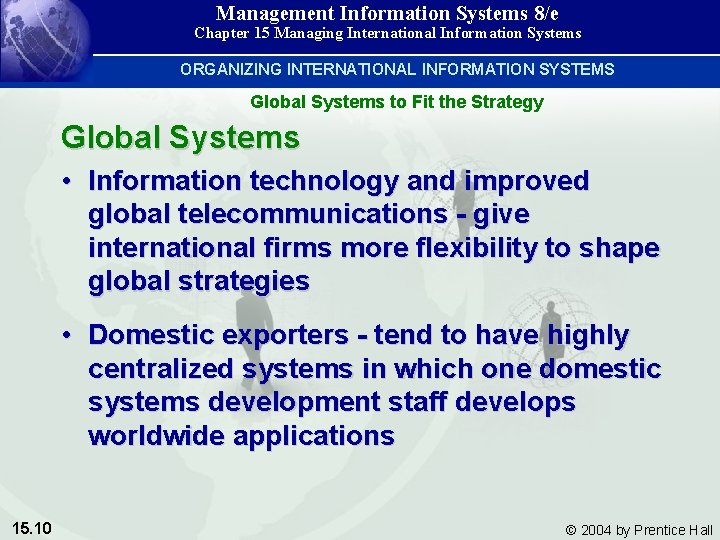 Management Information Systems 8/e
Chapter 15 Managing International Information Systems

ORGANIZING INTERNATIONAL INFORMATION SYSTEMS

Global Systems to Fit the Strategy

Global Systems

• Information technology and improved global telecommunications - give international firms more flexibility to shape global strategies

• Domestic exporters - tend to have highly centralized systems in which one domestic systems development staff develops worldwide applications

15.10

© 2004 by Prentice Hall